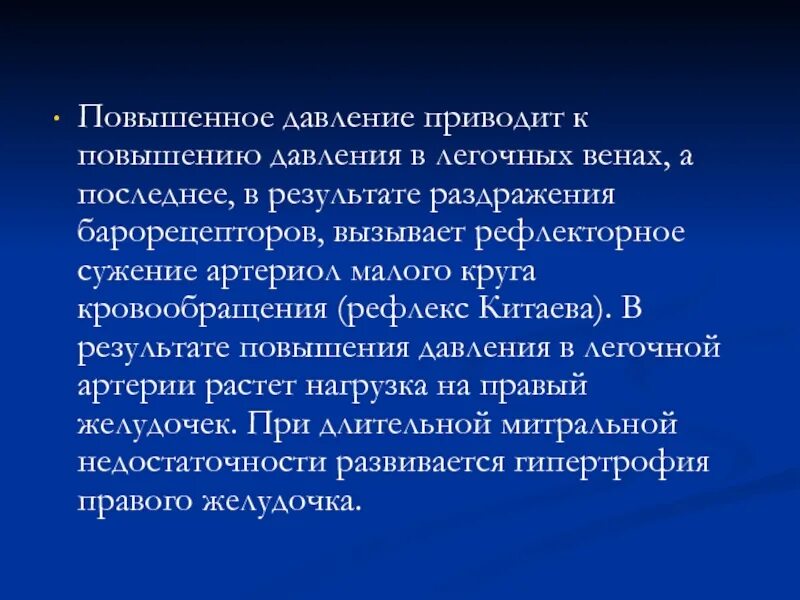 • Повышенное давление приводит к повышению давления в легочных венах, а последнее, в результате раздражения барорецепторов, вызывает рефлекторное сужение артериол малого круга кровообращения (рефлекс Китаева). В результате повышения давления в легочной артерии растет нагрузка на правый желудочек. При длительной митральной недостаточности развивается гипертрофия правого желудочка.